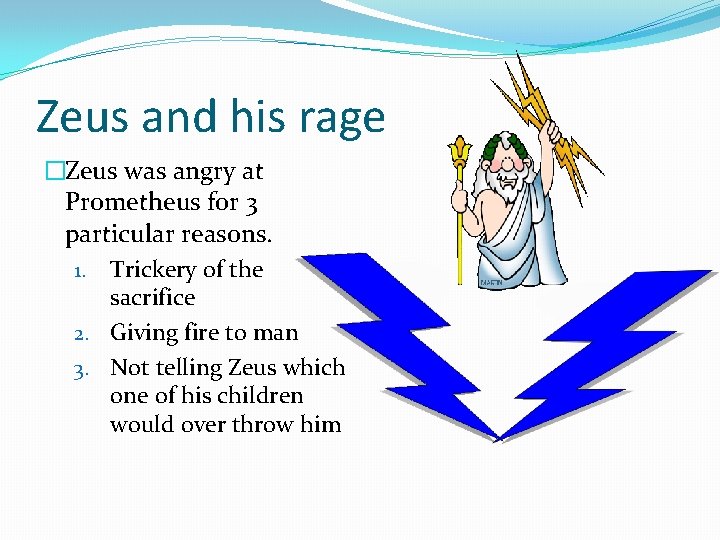 Zeus and his rage

□Zeus was angry at Prometheus for 3 particular reasons.

1. Trickery of the sacrifice
2. Giving fire to man
3. Not telling Zeus which one of his children would over throw him

MARTIN